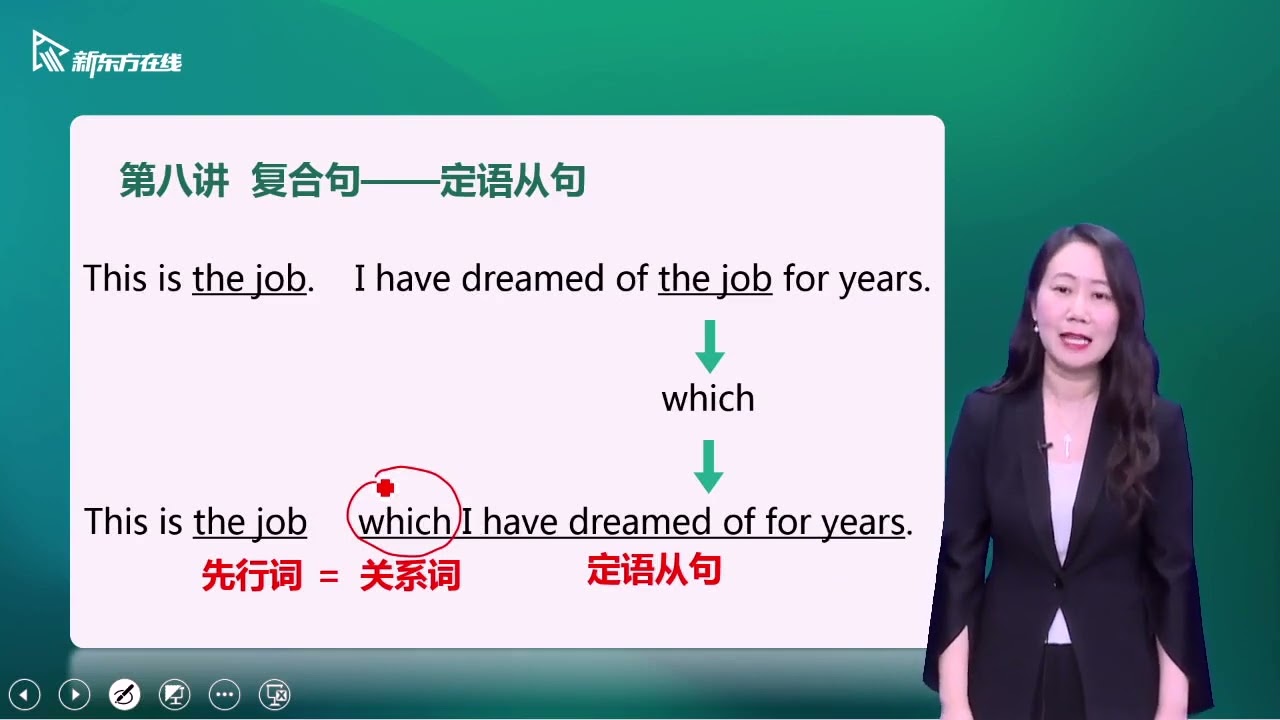 新东方在线

第八讲 复合句——定语从句

This is the job. I have dreamed of the job for years.

which

This is the job which I have dreamed of for years.

先行词 = 关系词

定语从句